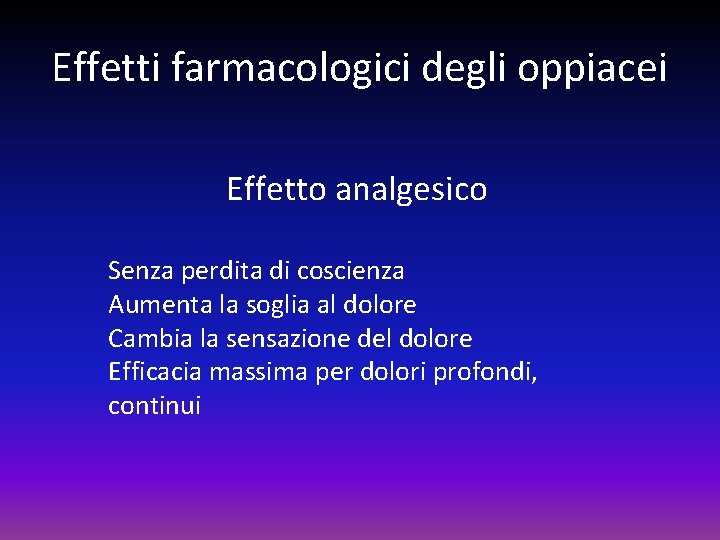 Effetti farmacologici degli oppiacei

Effetto analgesico

Senza perdita di coscienza
Aumenta la soglia al dolore
Cambia la sensazione del dolore
Efficacia massima per dolori profondi, continui